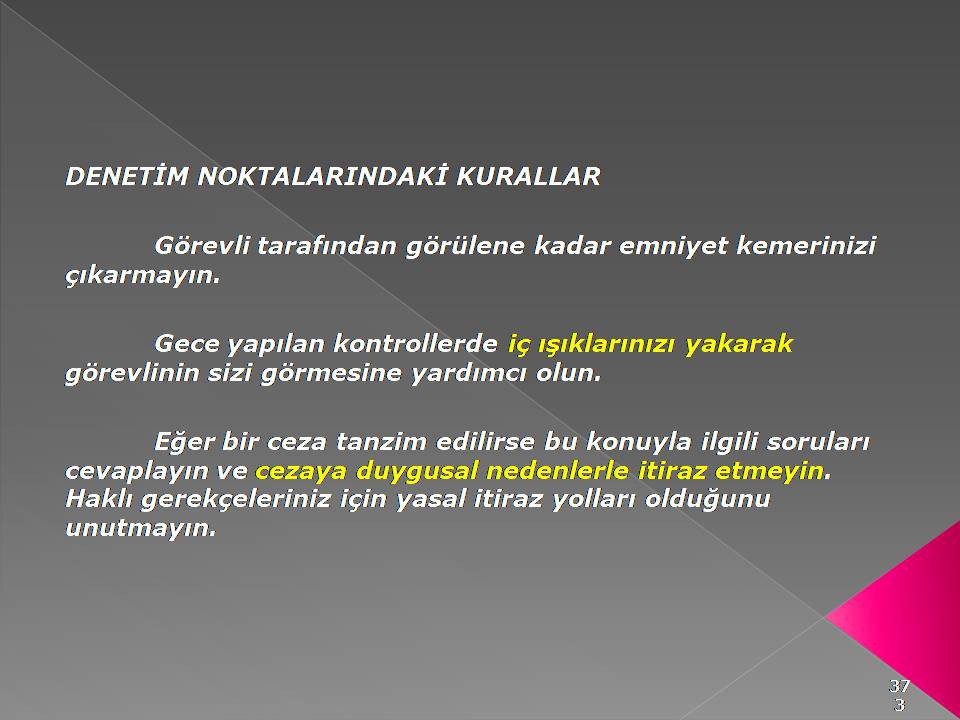 DENETİM NOKTALARINDAKİ KURALLAR

Görevli tarafından görülene kadar emniyet kemerinizi çıkarmayın.

Gece yapılan kontrollerde iç ışıklarınızı yakarak görevlinin sizi görmesine yardımcı olun.

Eğer bir ceza tanzim edilirse bu konuyla ilgili soruları cevaplayın ve cezaya duygusal nedenlerle itiraz etmeyin. Haklı gerekçeleriniz için yasal itiraz yolları olduğunu unutmayın.

373